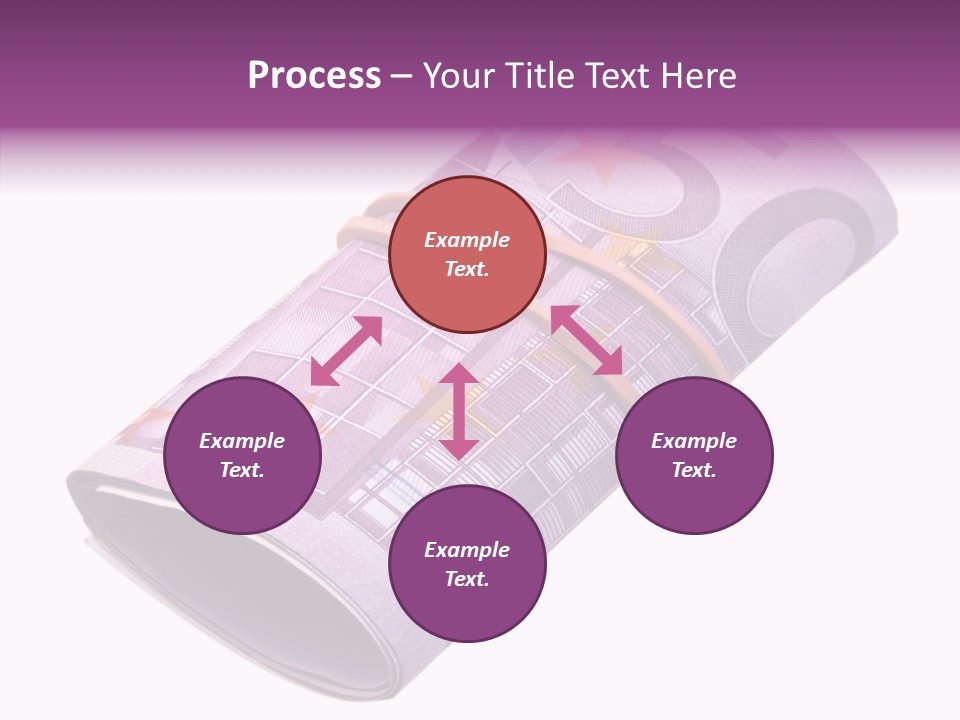 Process – Your Title Text Here

Example Text.

Example Text.

Example Text.

Example Text.